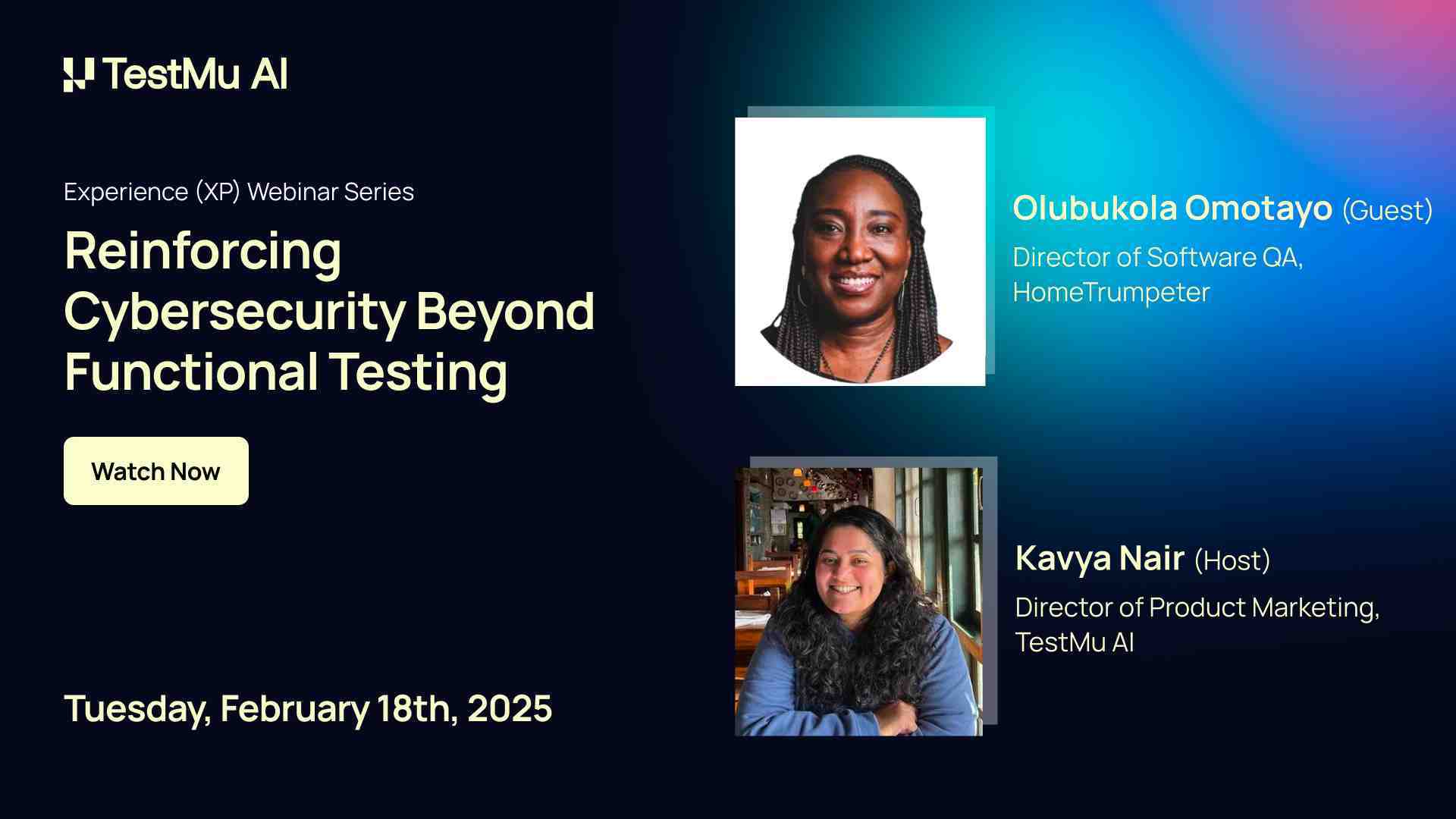 TestMu AI

Experience (XP) Webinar Series

Reinforcing Cybersecurity Beyond Functional Testing

Watch Now

Tuesday, February 18th, 2025

Olubukola Omotayo (Guest)

Director of Software QA, HomeTrumpeter

Kavya Nair (Host)

Director of Product Marketing, TestMu AI